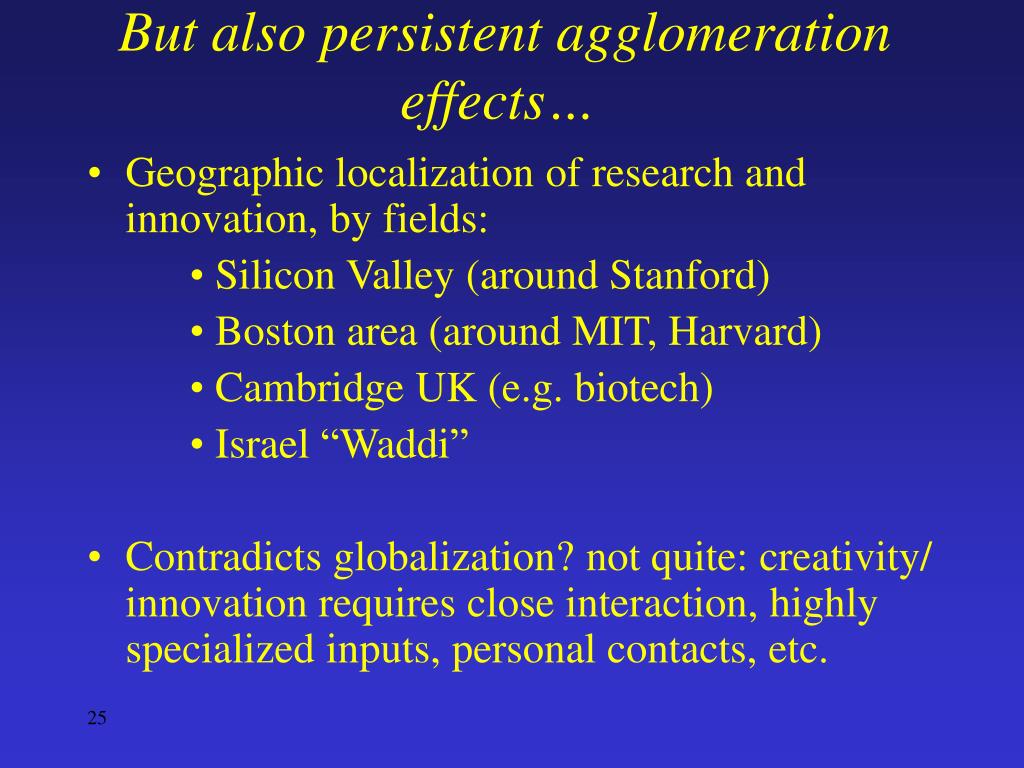 But also persistent agglomeration effects…

• Geographic localization of research and innovation, by fields:
  • Silicon Valley (around Stanford)
  • Boston area (around MIT, Harvard)
  • Cambridge UK (e.g. biotech)
  • Israel “Waddi”

• Contradicts globalization? not quite: creativity/ innovation requires close interaction, highly specialized inputs, personal contacts, etc.

25